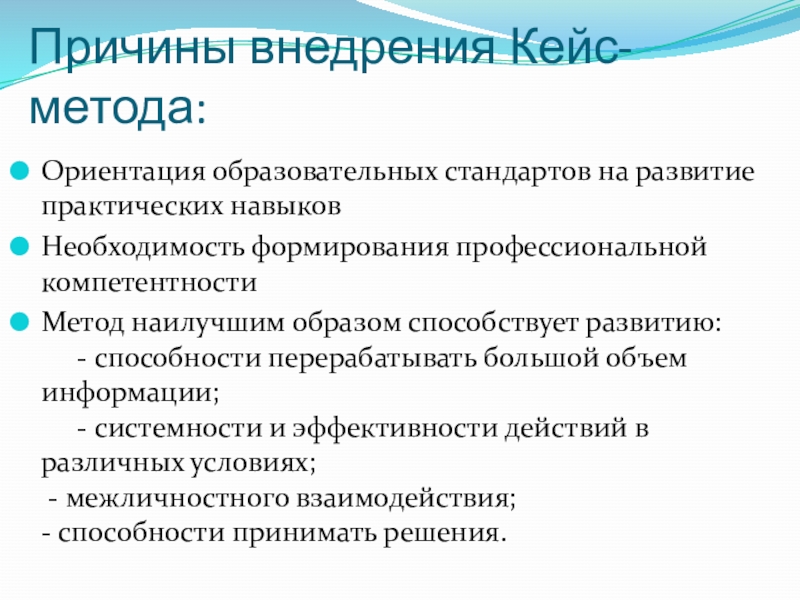 Причины внедрения Кейс-метода:

Ориентация образовательных стандартов на развитие практических навыков

Необходимость формирования профессиональной компетентности

Метод наилучшим образом способствует развитию:
- способности перерабатывать большой объем информации;
- системности и эффективности действий в различных условиях;
- межличностного взаимодействия;
- способности принимать решения.